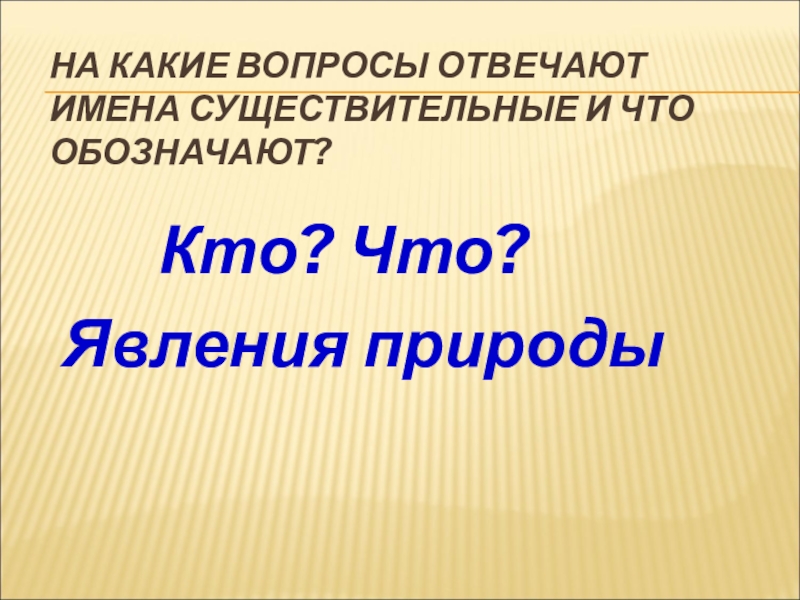 НА КАКИЕ ВОПРОСЫ ОТВЕЧАЮТ ИМЕНА СУЩЕСТВИТЕЛЬНЫЕ И ЧТО ОБОЗНАЧАЮТ?

Кто? Что?

Явления природы